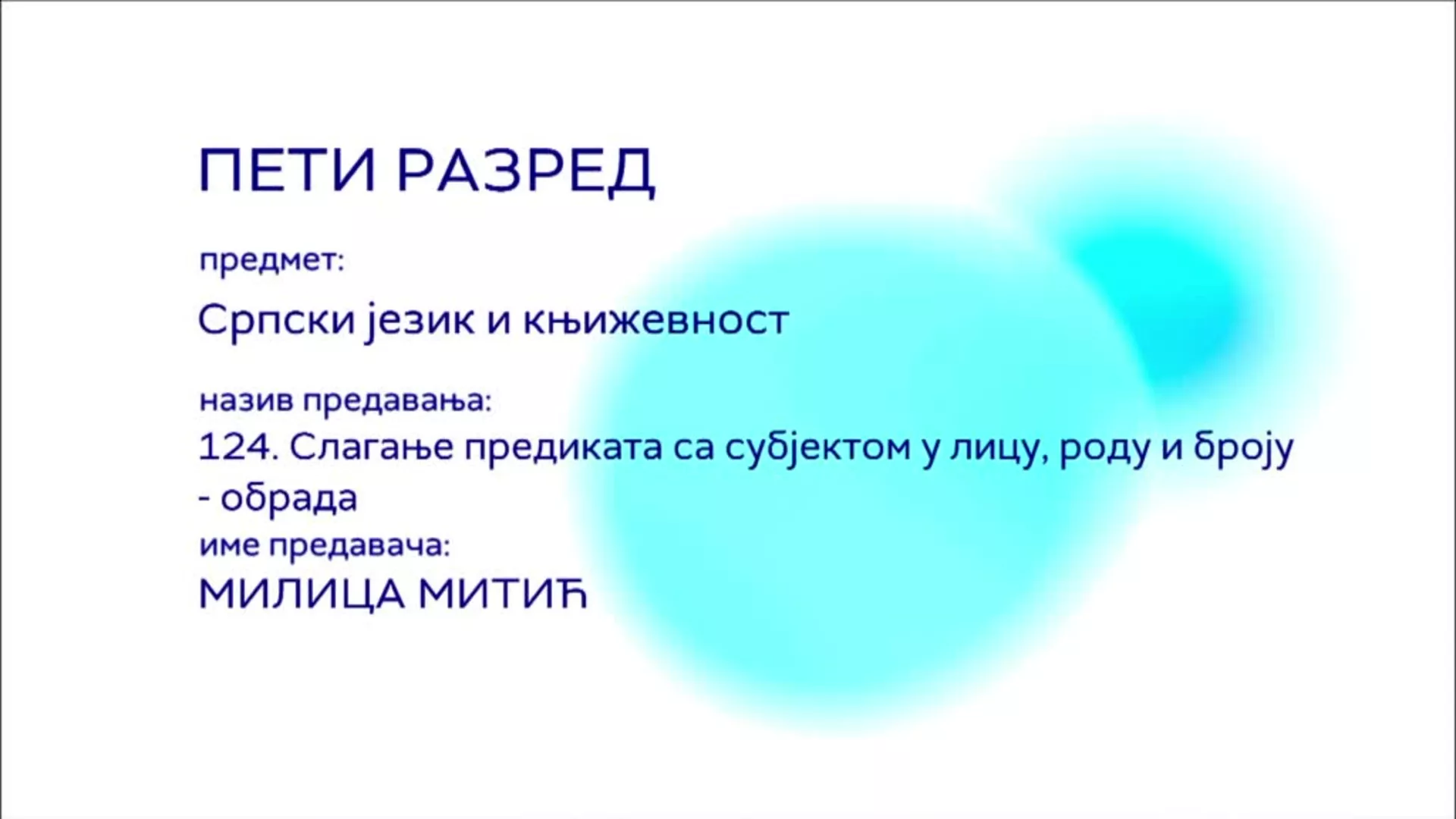 ПЕТИ РАЗРЕД

предмет:

Српски језик и књижевност

назив предавања:

124. Слагање предиката са субјектом у лицу, роду и броју - обрада

име предавача:

МИЛИЦА МИТИЋ